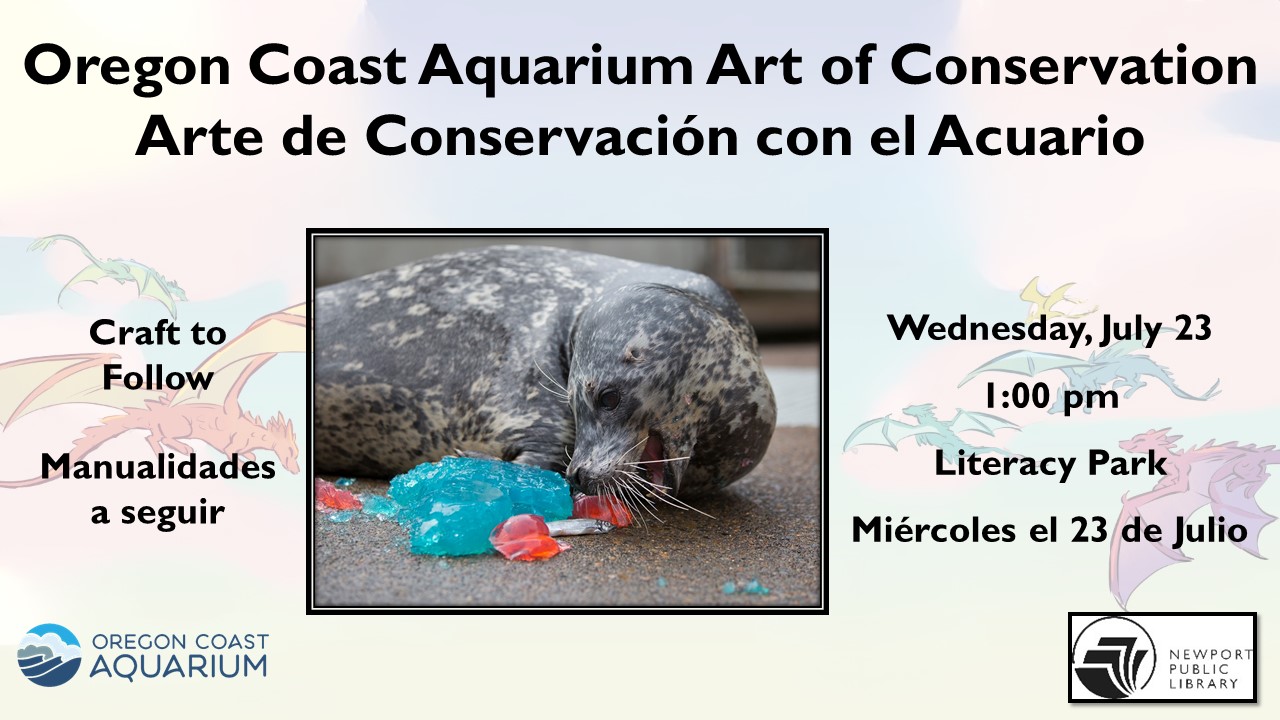 Oregon Coast Aquarium Art of Conservation
Arte de Conservación con el Acuario

Craft to Follow

Manualidades a seguir

Wednesday, July 23

1:00 pm

Literacy Park

Miércoles el 23 de Julio

OREGON COAST AQUARIUM

NEWPORT PUBLIC LIBRARY